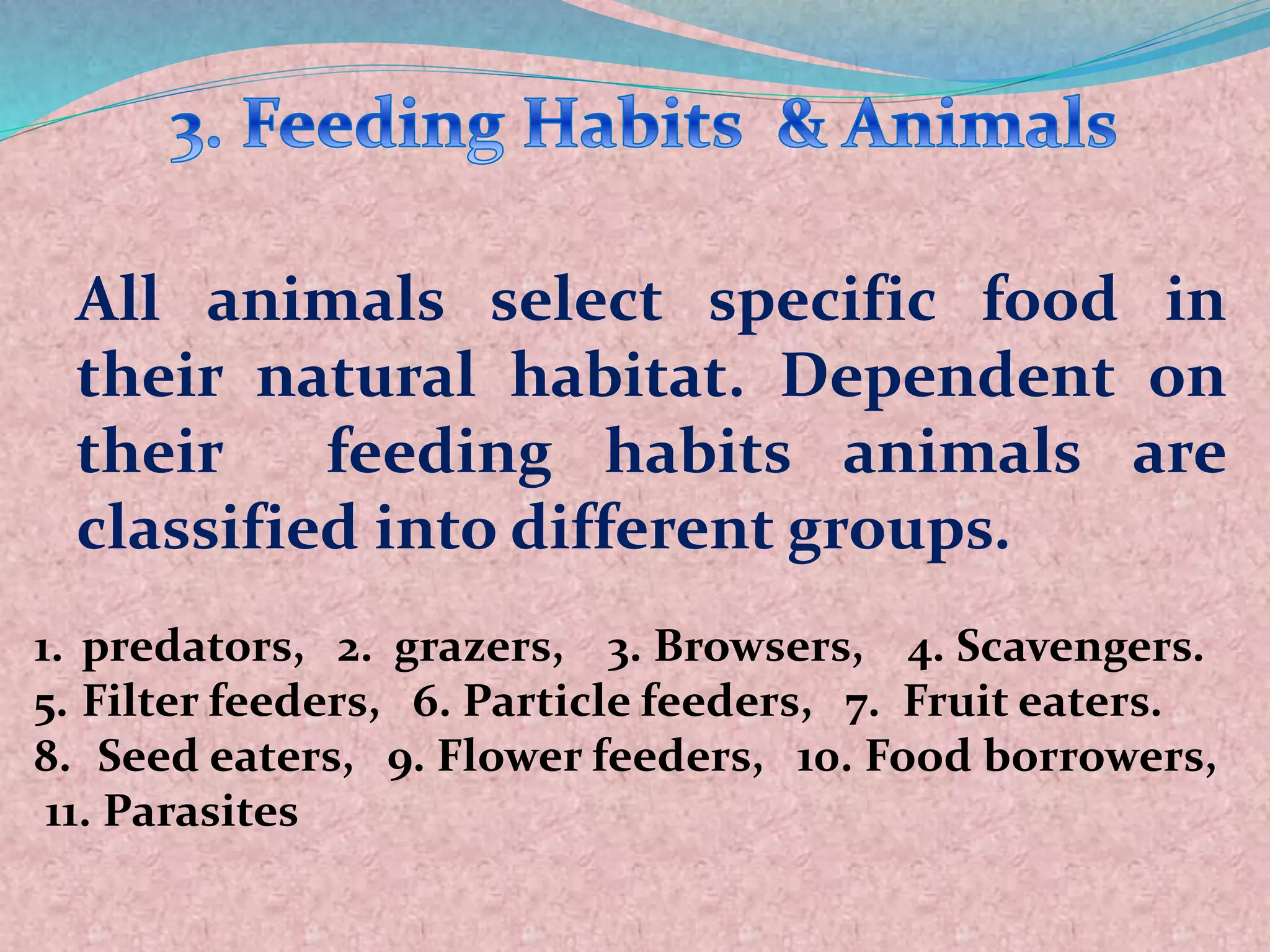 3. Feeding Habits & Animals

All animals select specific food in their natural habitat. Dependent on their feeding habits animals are classified into different groups.

1. predators, 2. grazers, 3. Browsers, 4. Scavengers.
5. Filter feeders, 6. Particle feeders, 7. Fruit eaters.
8. Seed eaters, 9. Flower feeders, 10. Food borrowers,
11. Parasites